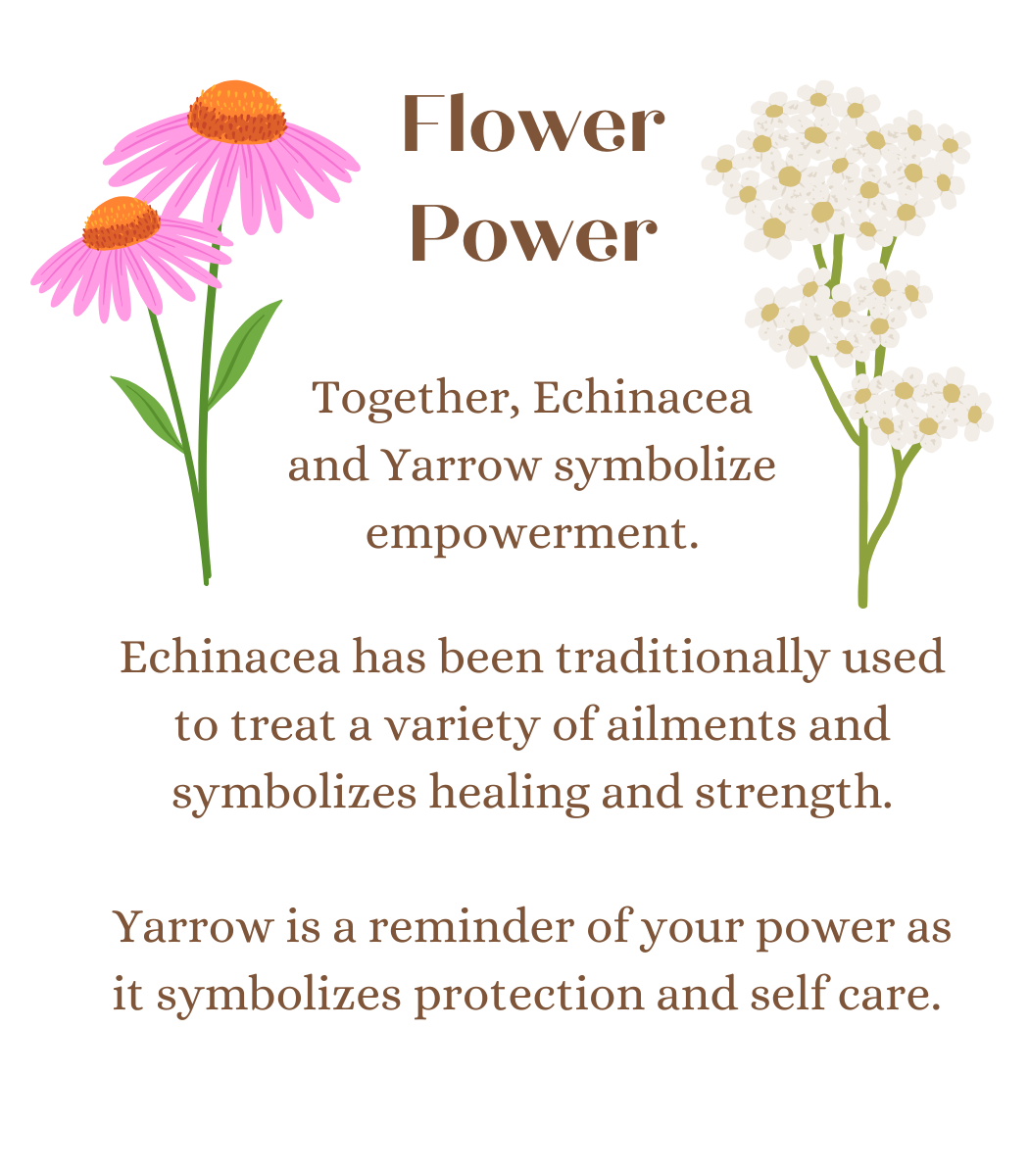 Flower Power

Together, Echinacea and Yarrow symbolize empowerment.

Echinacea has been traditionally used to treat a variety of ailments and symbolizes healing and strength.

Yarrow is a reminder of your power as it symbolizes protection and self care.